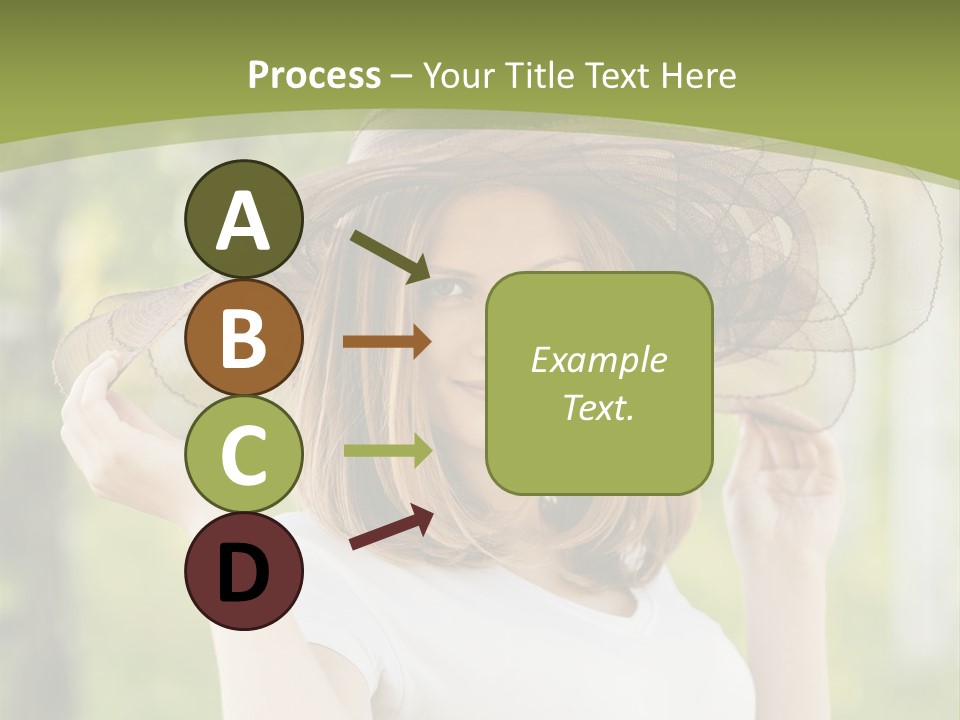 Process – Your Title Text Here

A

B

C

D

Example Text.